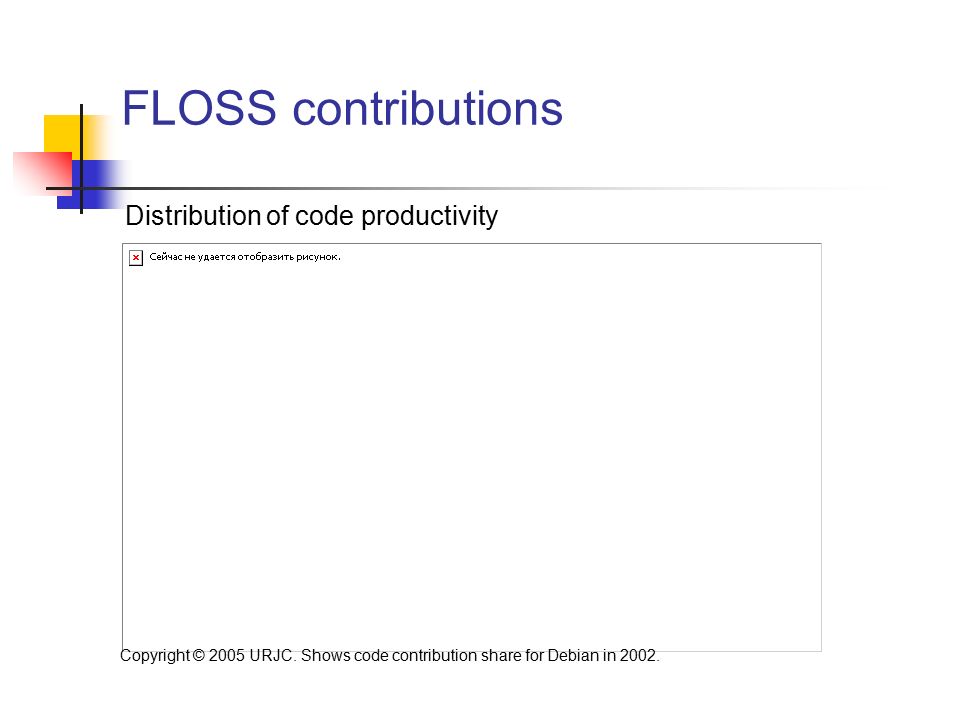 FLOSS contributions

Distribution of code productivity

Сейчас не удается отобразить рисунок.

Copyright © 2005 URJC. Shows code contribution share for Debian in 2002.